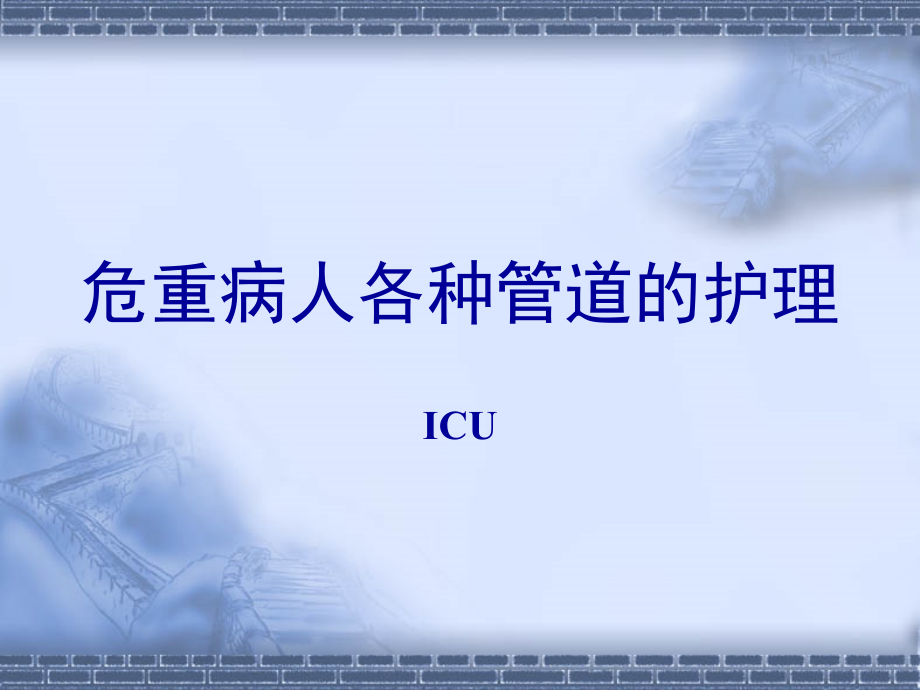 危重病人各种管道的护理

ICU